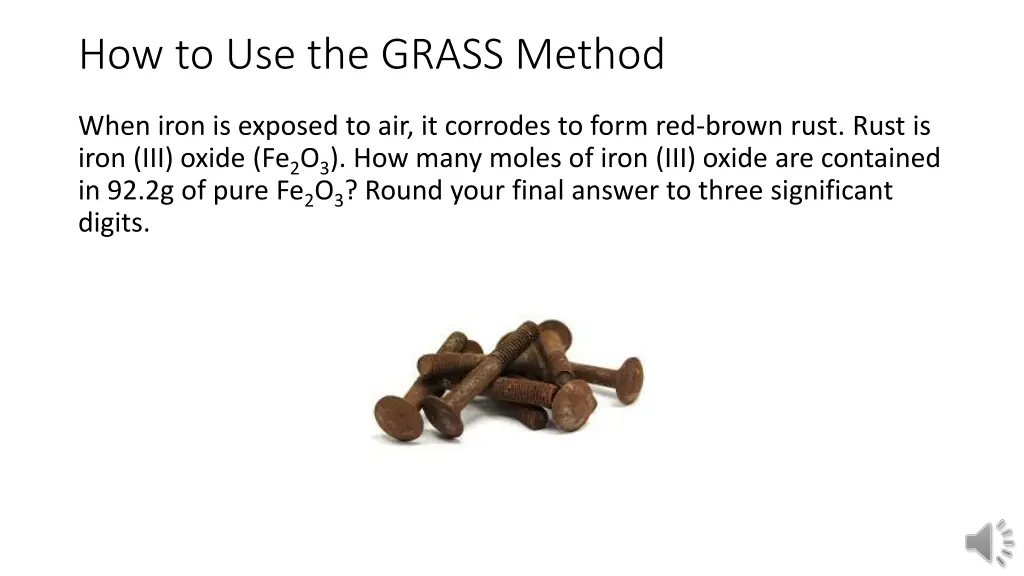 How to Use the GRASS Method

When iron is exposed to air, it corrodes to form red-brown rust. Rust is iron (III) oxide ($Fe_2O_3$). How many moles of iron (III) oxide are contained in 92.2g of pure $Fe_2O_3$? Round your final answer to three significant digits.